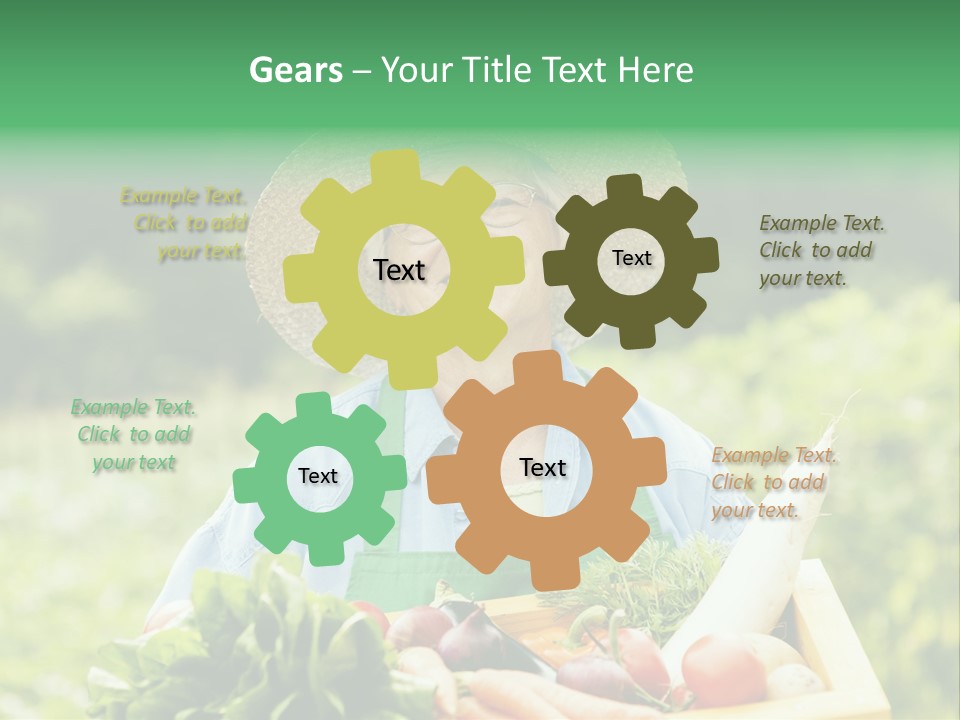 Gears – Your Title Text Here

Example Text. Click to add your text.

Text

Text

Example Text. Click to add your text.

Example Text. Click to add your text

Text

Text

Example Text. Click to add your text.